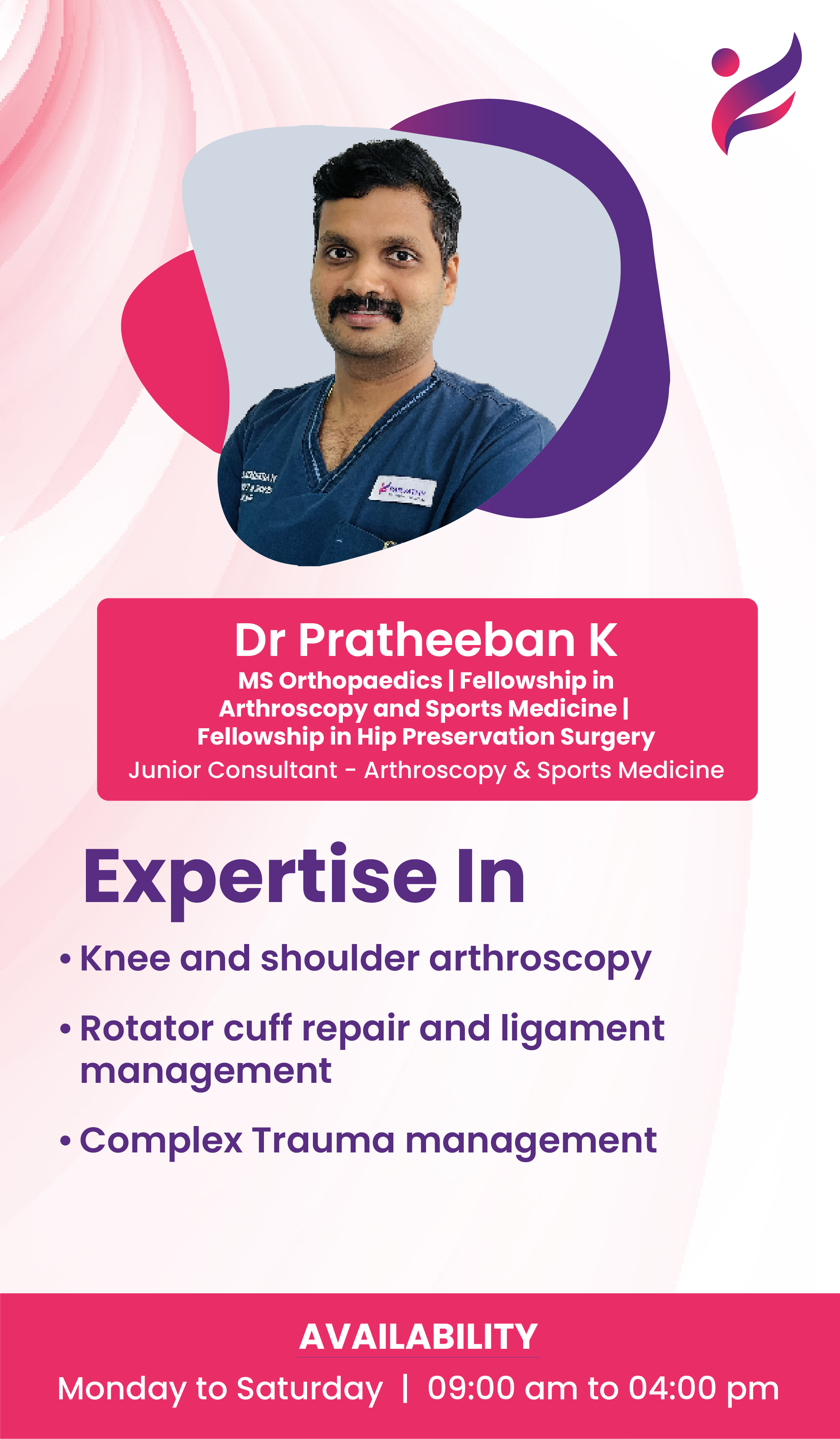 Dr Pratheeban K

MS Orthopaedics | Fellowship in Arthroscopy and Sports Medicine | Fellowship in Hip Preservation Surgery

Junior Consultant - Arthroscopy & Sports Medicine

Expertise In

• Knee and shoulder arthroscopy

• Rotator cuff repair and ligament management

• Complex Trauma management

AVAILABILITY

Monday to Saturday | 09:00 am to 04:00 pm